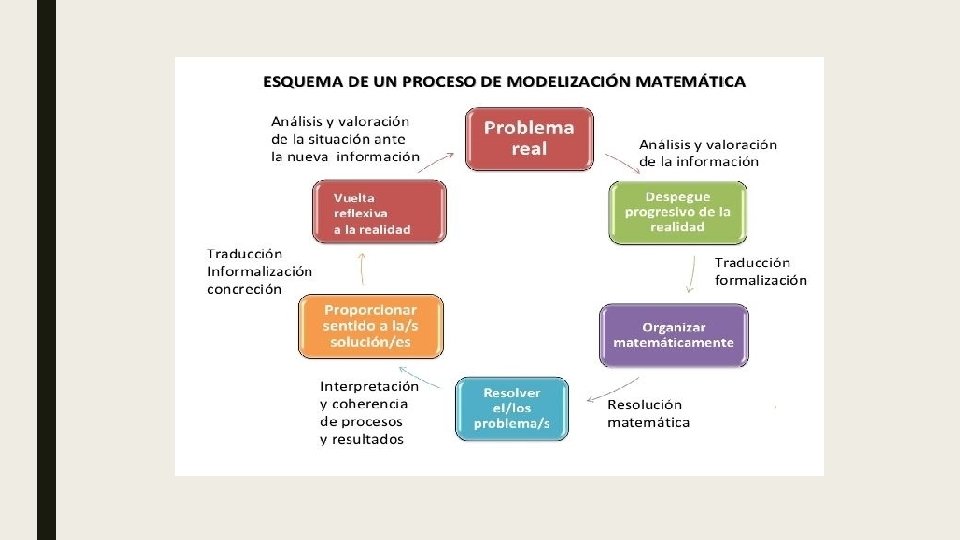 ESQUEMA DE UN PROCESO DE MODELIZACIÓN MATEMÁTICA

Problema real

Análisis y valoración de la información

Despegue progresivo de la realidad

Traducción formalización

Organizar matemáticamente

Resolución matemática

Resolver el/los problema/s

Interpretación y coherencia de procesos y resultados

Proporcionar sentido a la/s solución/es

Traducción Informalización concreción

Vuelta reflexiva a la realidad

Análisis y valoración de la situación ante la nueva información